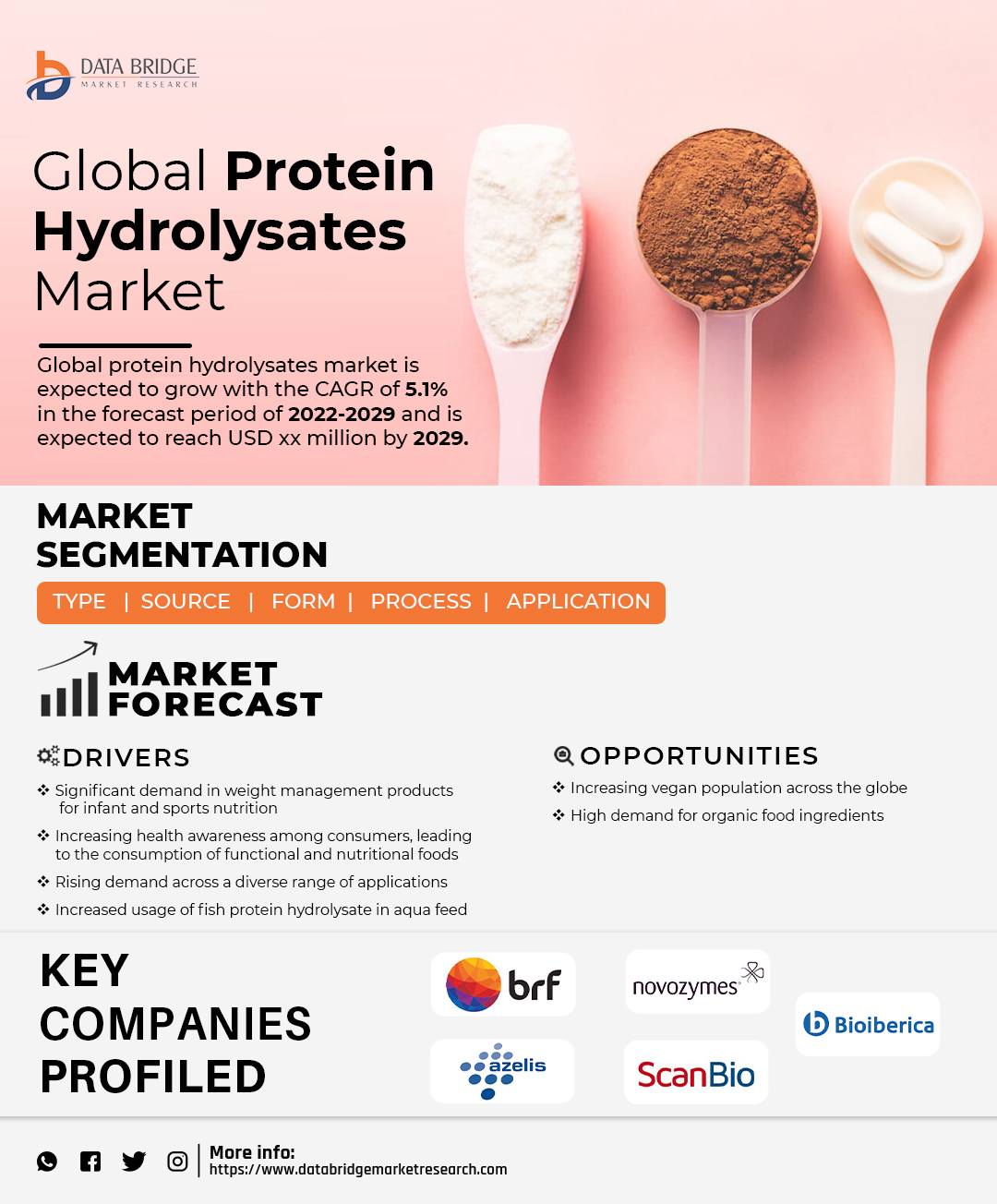 DATA BRIDGE
MARKET RESEARCH

Global Protein Hydrolysates Market

Global protein hydrolysates market is expected to grow with the CAGR of 5.1% in the forecast period of 2022-2029 and is expected to reach USD xx million by 2029.

MARKET SEGMENTATION

TYPE | SOURCE | FORM | PROCESS | APPLICATION

MARKET FORECAST

DRIVERS

❖ Significant demand in weight management products for infant and sports nutrition

❖ Increasing health awareness among consumers, leading to the consumption of functional and nutritional foods

❖ Rising demand across a diverse range of applications

❖ Increased usage of fish protein hydrolysate in aqua feed

OPPORTUNITIES

❖ Increasing vegan population across the globe

❖ High demand for organic food ingredients

KEY COMPANIES PROFILED

brf

novozymes

Bioiberica

azelis

ScanBio

More info:
https://www.databridgemarketresearch.com